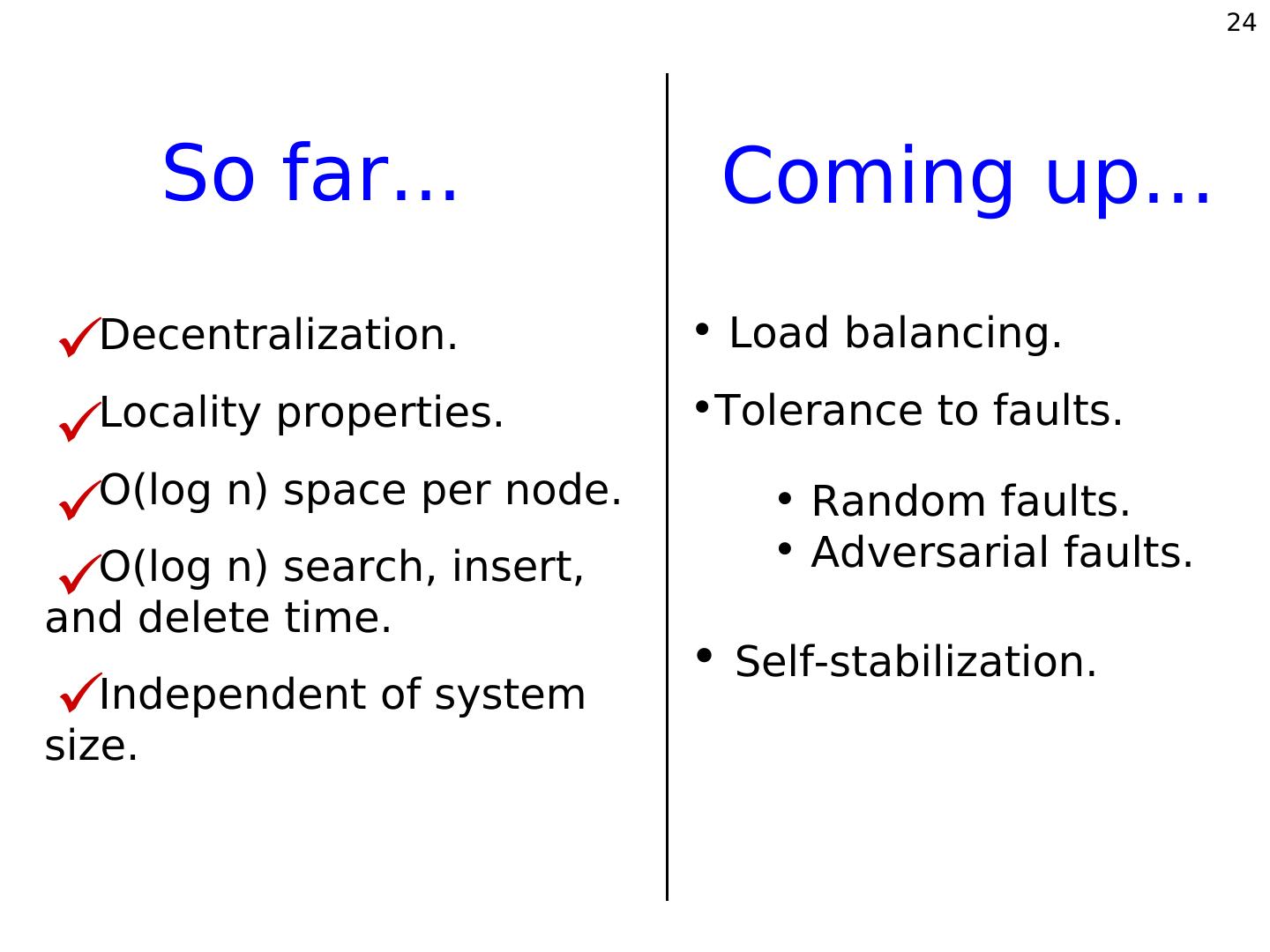 24

So far...

✓Decentralization.

✓Locality properties.

✓O(log n) space per node.

✓O(log n) search, insert, and delete time.

✓Independent of system size.

Coming up...

• Load balancing.

•Tolerance to faults.

• Random faults.
• Adversarial faults.

• Self-stabilization.